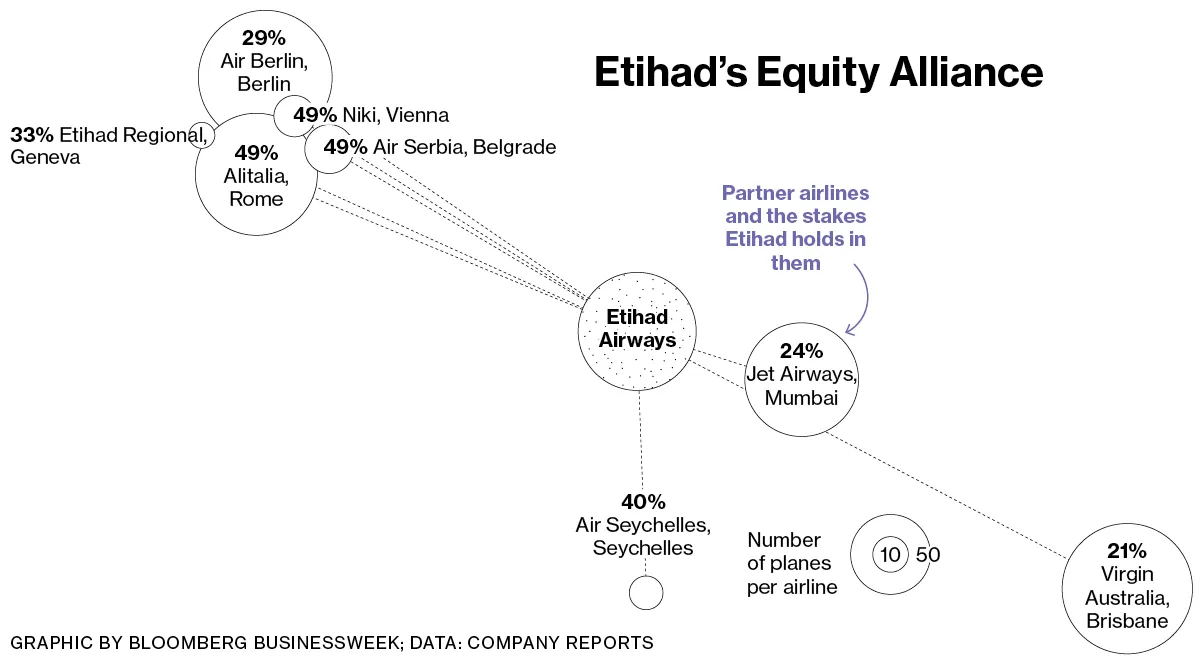 Etihad's Equity Alliance

29%
Air Berlin,
Berlin

49% Niki, Vienna

33% Etihad Regional,
Geneva

49% Air Serbia, Belgrade

49%
Alitalia,
Rome

Partner airlines and the stakes Etihad holds in them

Etihad
Airways

24%
Jet Airways,
Mumbai

40%
Air Seychelles,
Seychelles

Number of planes per airline

10 50

21%
Virgin
Australia,
Brisbane

GRAPHIC BY BLOOMBERG BUSINESSWEEK; DATA: COMPANY REPORTS